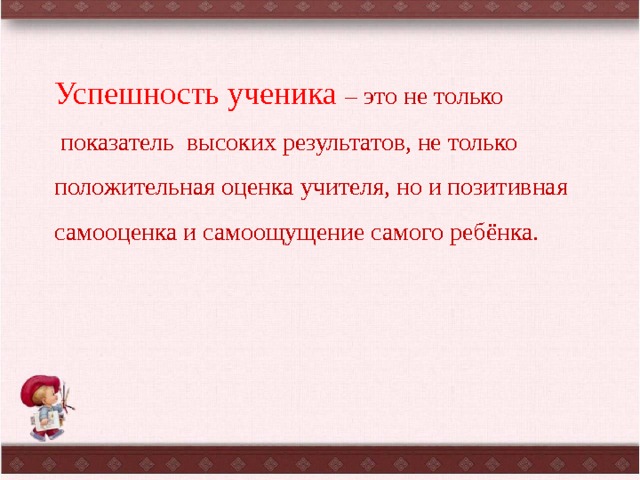 Успешность ученика – это не только показатель высоких результатов, не только положительная оценка учителя, но и позитивная самооценка и самоощущение самого ребёнка.